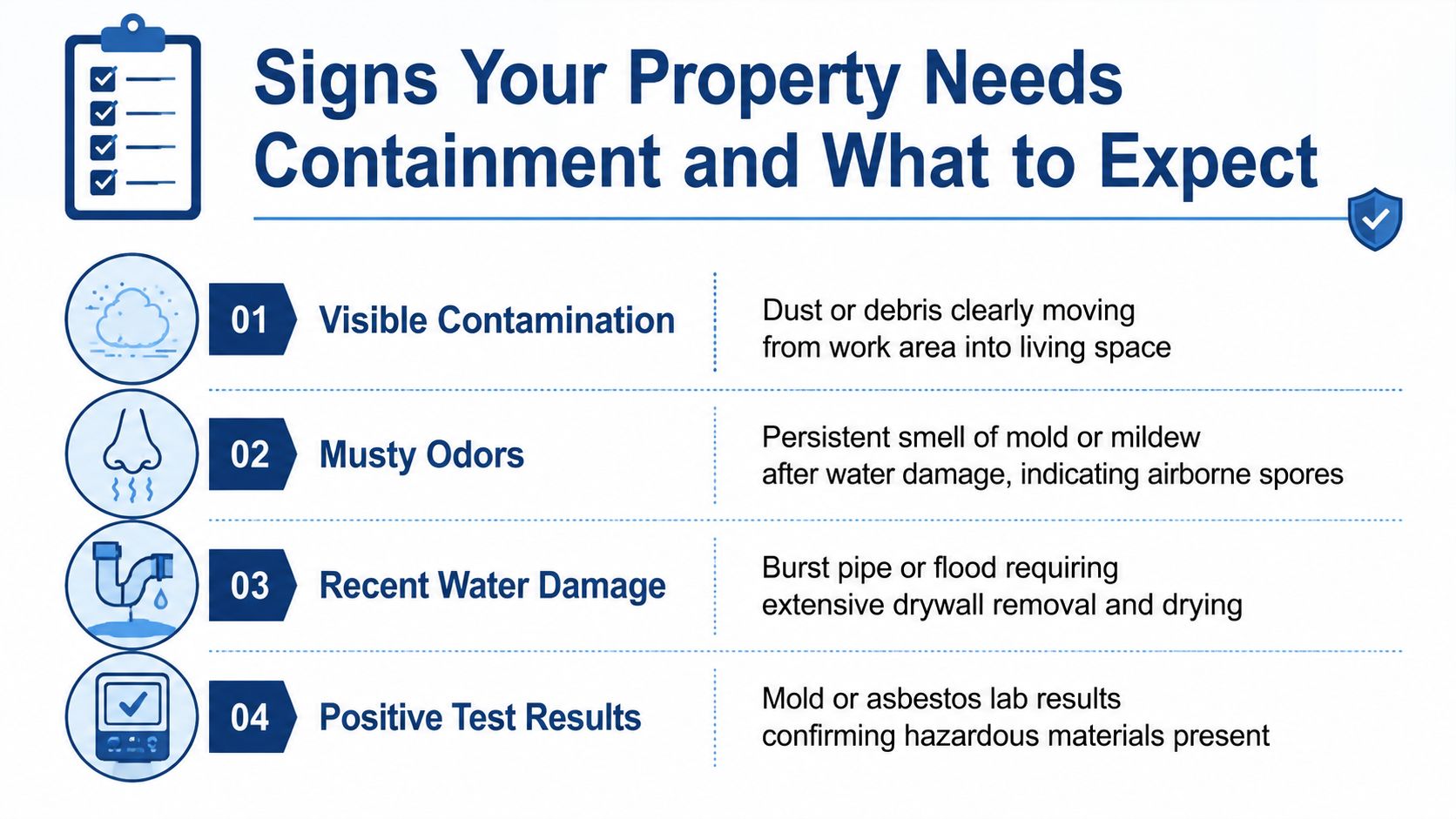 Signs Your Property Needs Containment and What to Expect

01 Visible Contamination

Dust or debris clearly moving from work area into living space

02 Musty Odors

Persistent smell of mold or mildew after water damage, indicating airborne spores

03 Recent Water Damage

Burst pipe or flood requiring extensive drywall removal and drying

04 Positive Test Results

Mold or asbestos lab results confirming hazardous materials present